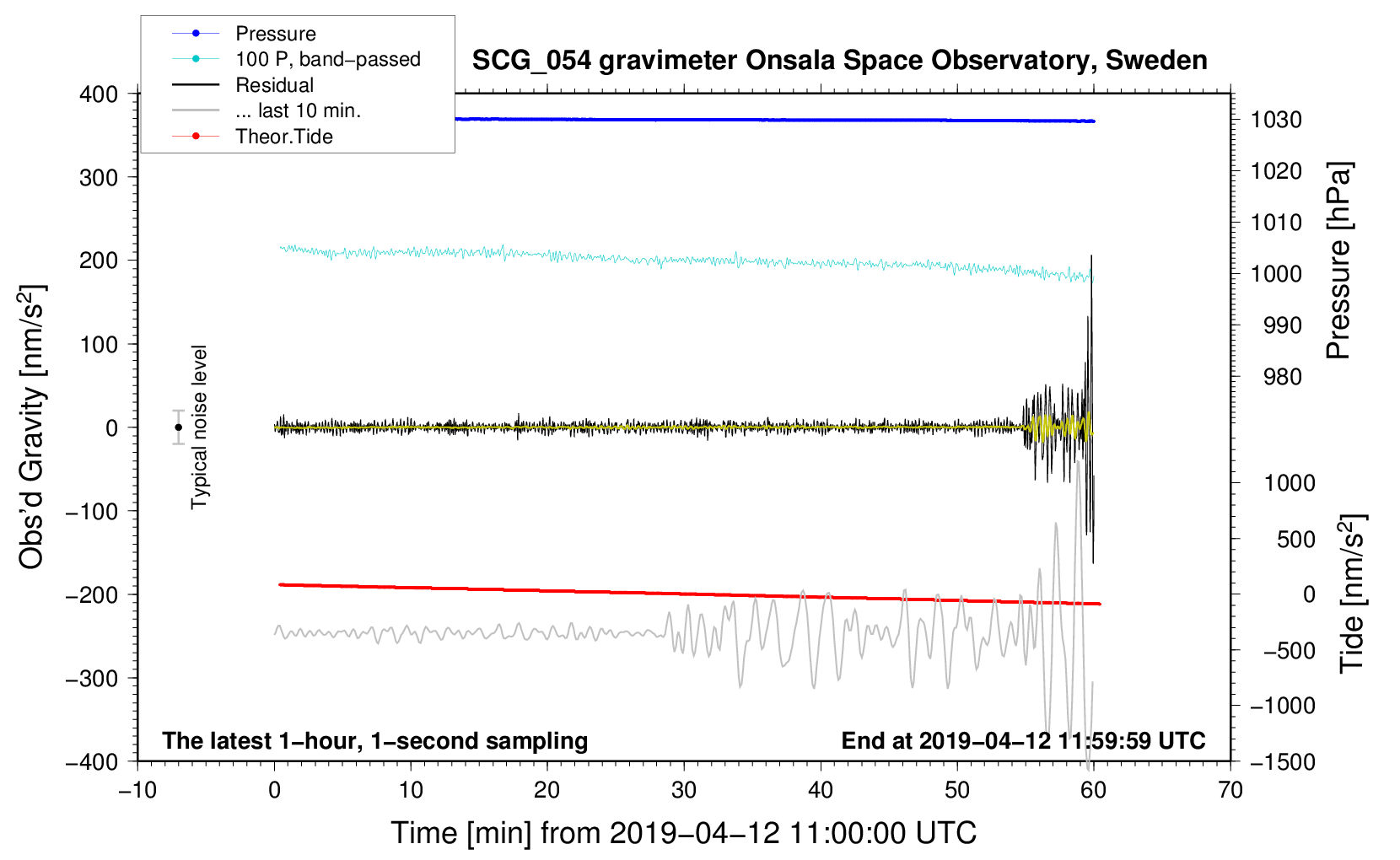 Pressure
100 P, band−passed
Residual
... last 10 min.
Theor.Tide

SCG_054 gravimeter Onsala Space Observatory, Sweden

400
300
200
100
0
−100
−200
−300
−400

Obs'd Gravity [nm/s$^2$]

Typical noise level

1030
1020
1010
1000
990
980

Pressure [hPa]

1000
500
0
−500
−1000
−1500

Tide [nm/s$^2$]

The latest 1−hour, 1−second sampling
End at 2019−04−12 11:59:59 UTC

−10
0
10
20
30
40
50
60
70

Time [min] from 2019−04−12 11:00:00 UTC